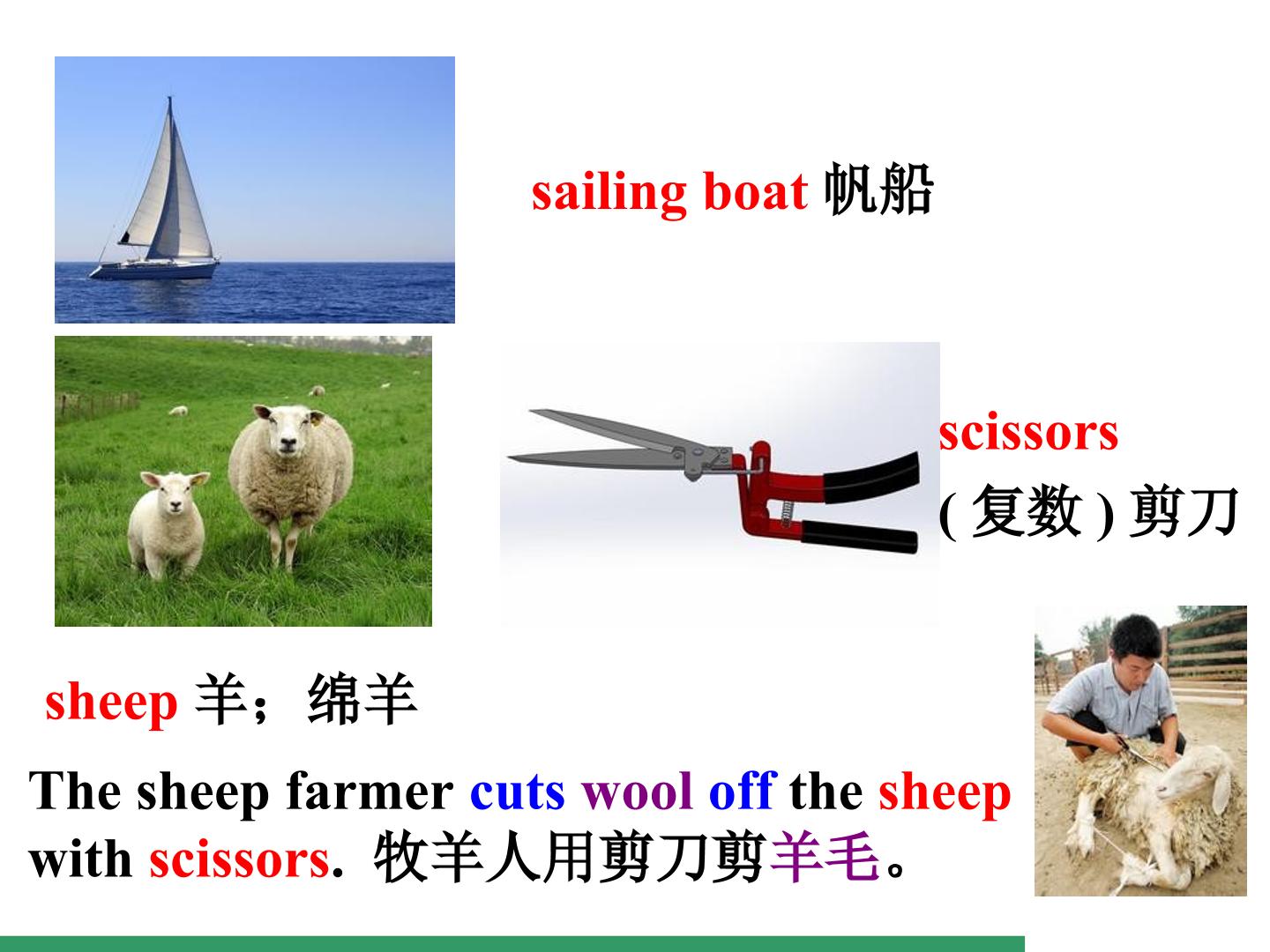 sailing boat 帆船

scissors
(复数)剪刀

sheep 羊；绵羊

The sheep farmer cuts wool off the sheep with scissors. 牧羊人用剪刀剪羊毛。